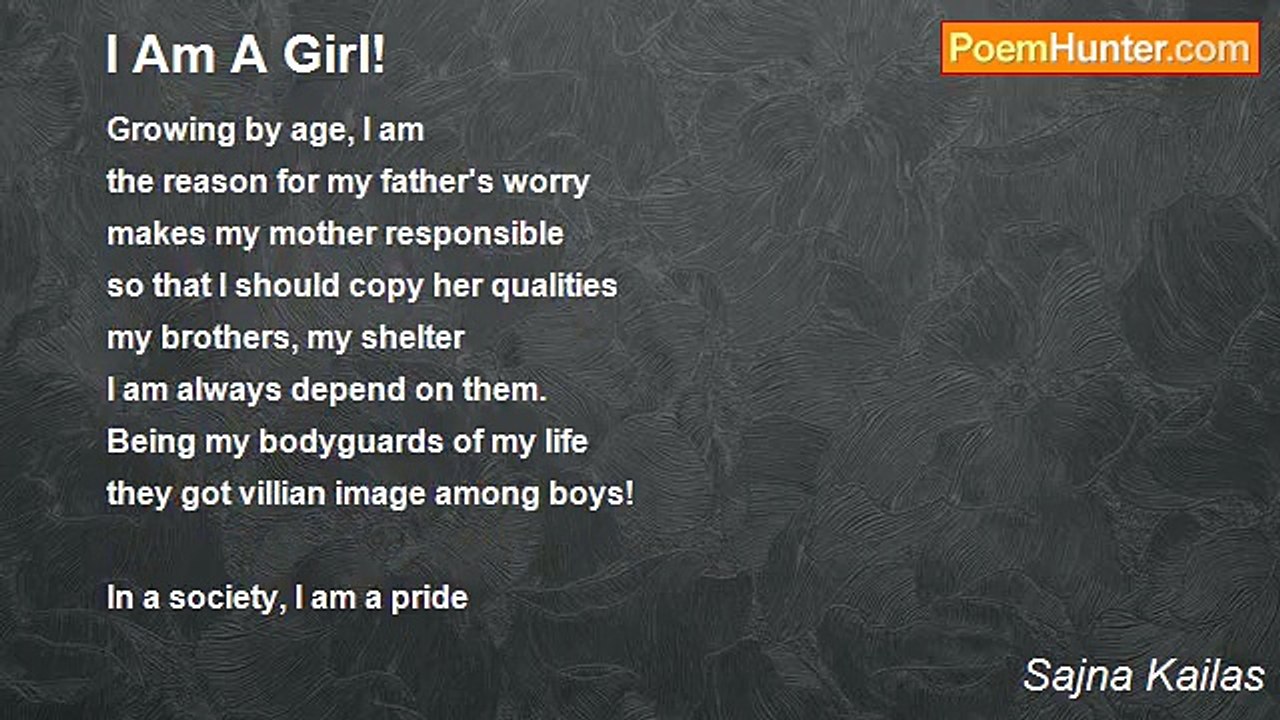 I Am A Girl!

PoemHunter.com

Growing by age, I am
the reason for my father's worry
makes my mother responsible
so that I should copy her qualities
my brothers, my shelter
I am always depend on them.
Being my bodyguards of my life
they got villian image among boys!

In a society, I am a pride

Sajna Kailas